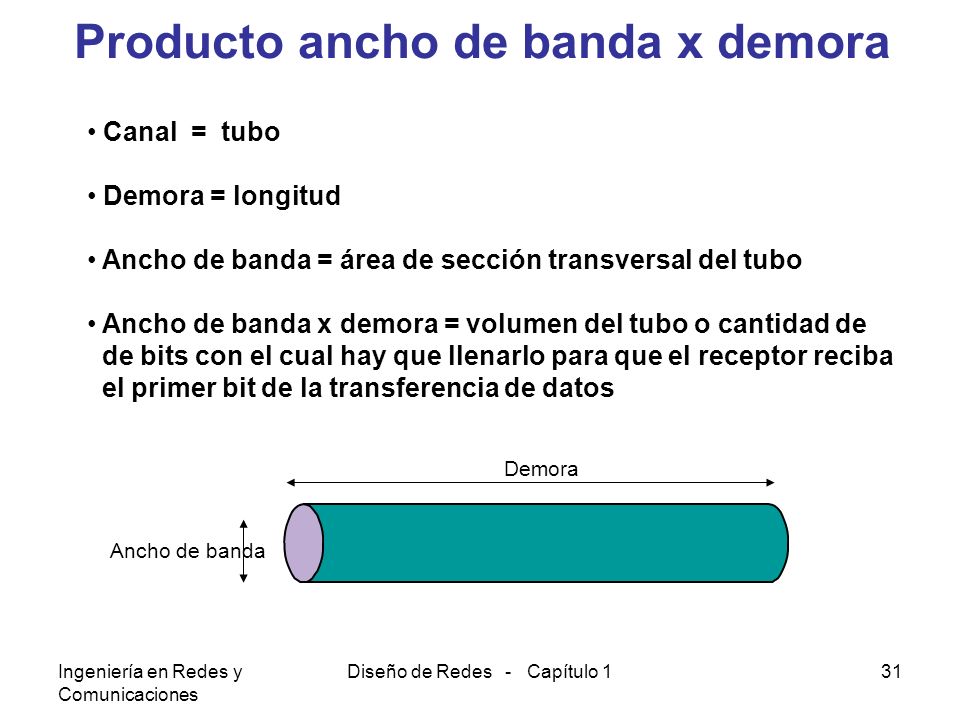 Producto ancho de banda x demora

• Canal = tubo

• Demora = longitud

• Ancho de banda = área de sección transversal del tubo

• Ancho de banda x demora = volumen del tubo o cantidad de de bits con el cual hay que llenarlo para que el receptor reciba el primer bit de la transferencia de datos

Demora

Ancho de banda

Ingeniería en Redes y Comunicaciones

Diseño de Redes - Capítulo 1

31